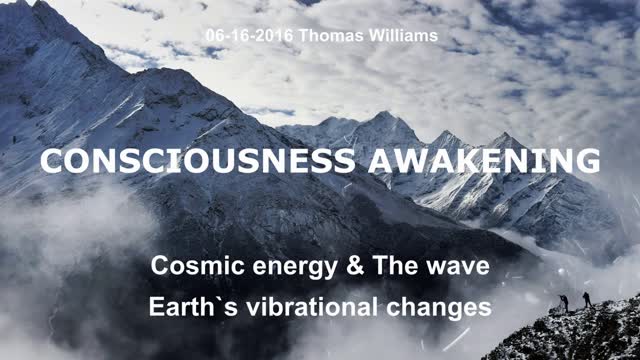 06-16-2016 Thomas Williams

CONSCIOUSNESS AWAKENING

Cosmic energy & The wave

Earth`s vibrational changes